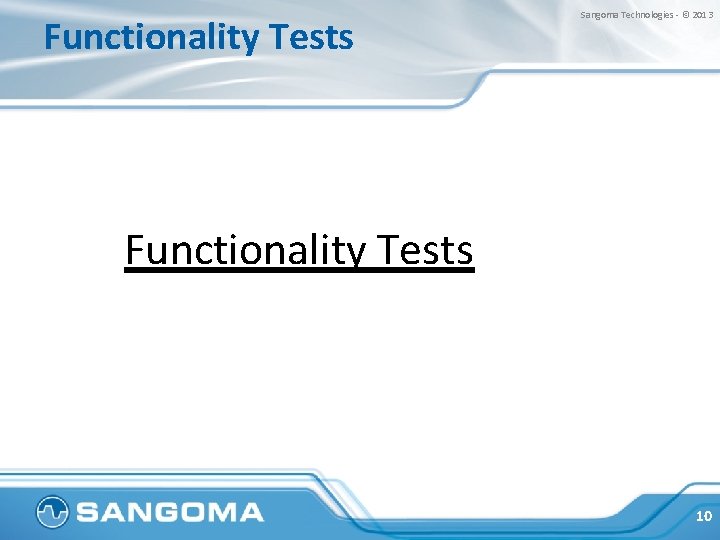 Functionality Tests

Sangoma Technologies - © 2013

Functionality Tests

SANGOMA

10